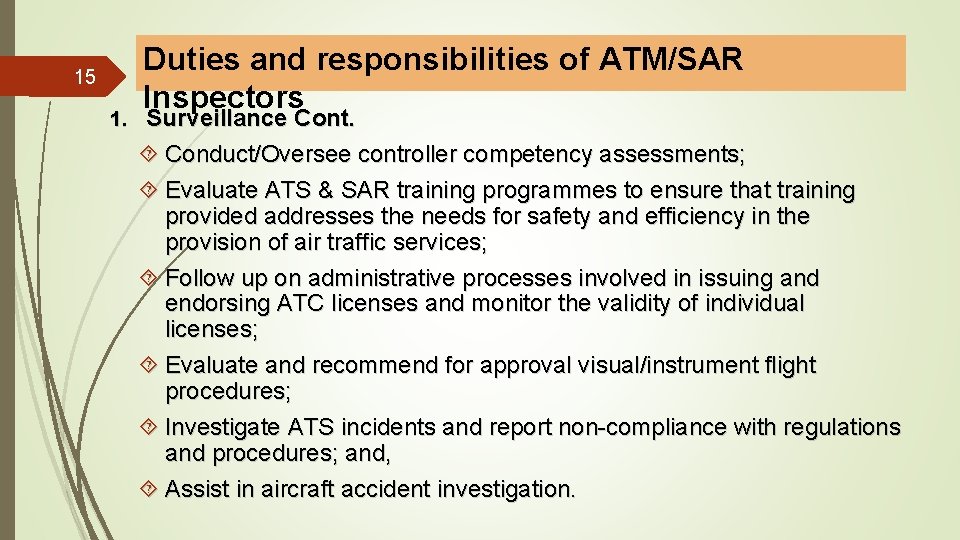 15

Duties and responsibilities of ATM/SAR Inspectors

1. Surveillance Cont.

Conduct/Oversee controller competency assessments;

Evaluate ATS & SAR training programmes to ensure that training provided addresses the needs for safety and efficiency in the provision of air traffic services;

Follow up on administrative processes involved in issuing and endorsing ATC licenses and monitor the validity of individual licenses;

Evaluate and recommend for approval visual/instrument flight procedures;

Investigate ATS incidents and report non-compliance with regulations and procedures; and,

Assist in aircraft accident investigation.